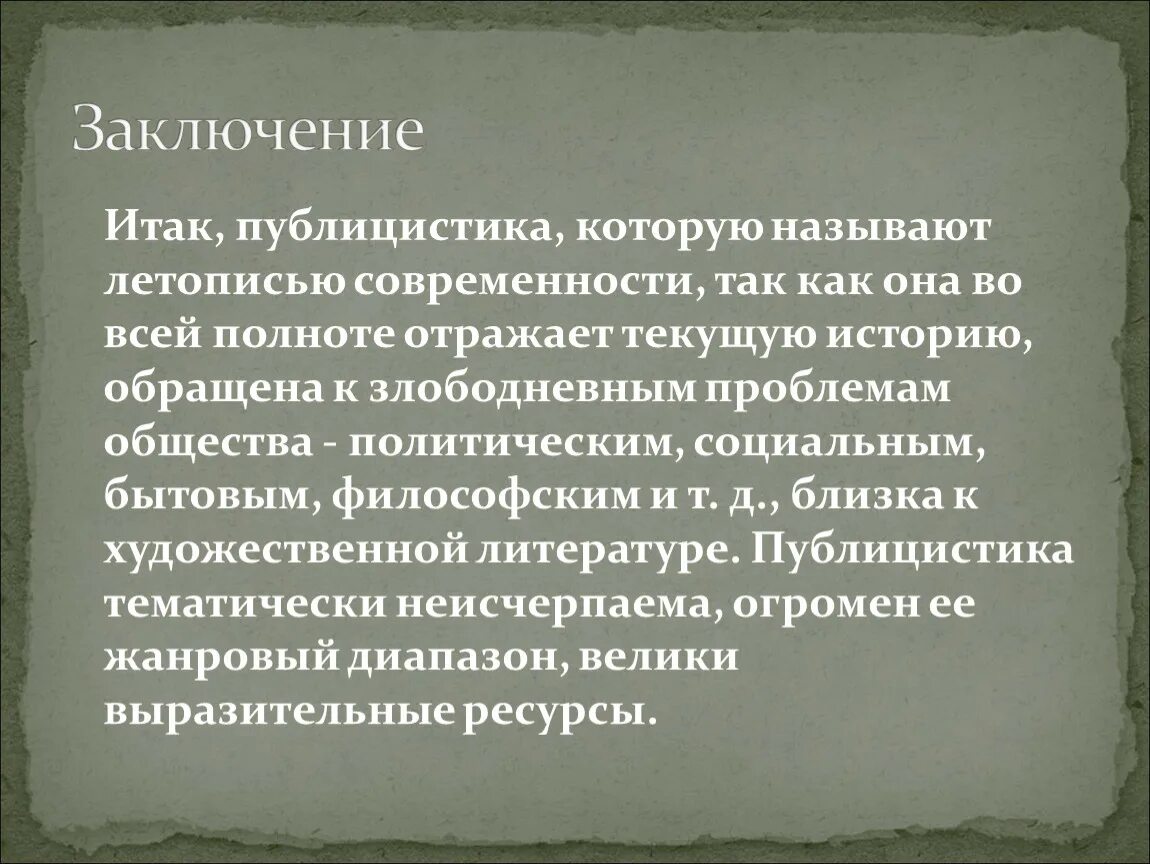 Заключение

Итак, публицистика, которую называют летописью современности, так как она во всей полноте отражает текущую историю, обращена к злободневным проблемам общества - политическим, социальным, бытовым, философским и т. д., близка к художественной литературе. Публицистика тематически неисчерпаема, огромен ее жанровый диапазон, велики выразительные ресурсы.